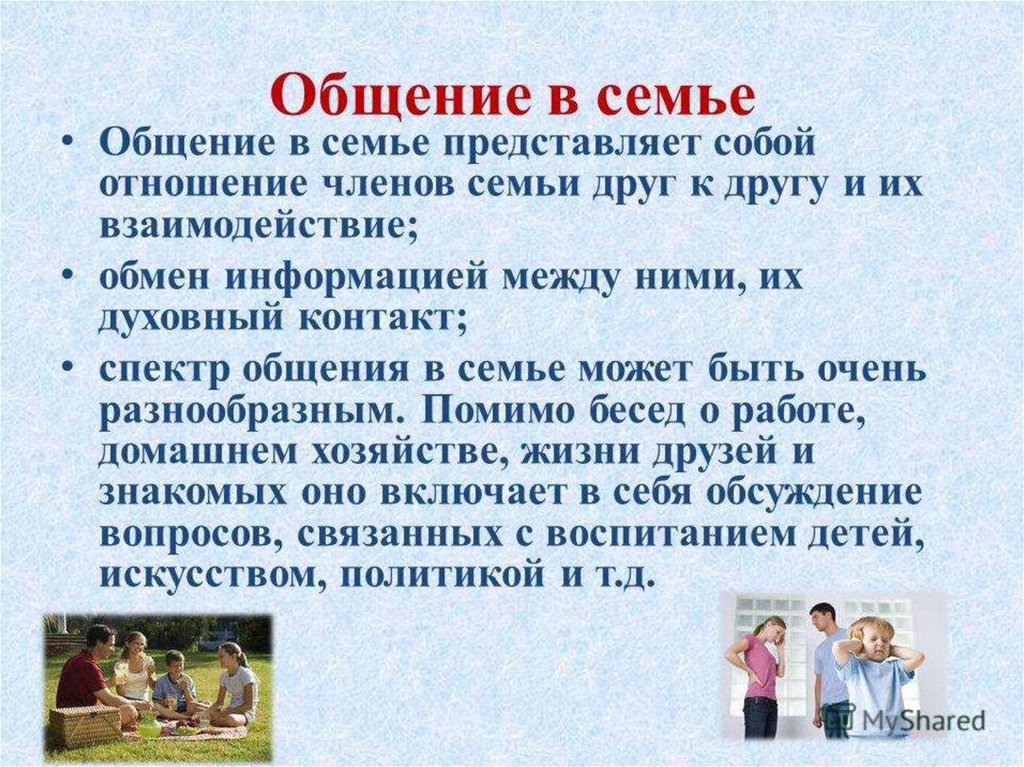 Общение в семье

• Общение в семье представляет собой отношение членов семьи друг к другу и их взаимодействие;

• обмен информацией между ними, их духовный контакт;

• спектр общения в семье может быть очень разнообразным. Помимо бесед о работе, домашнем хозяйстве, жизни друзей и знакомых оно включает в себя обсуждение вопросов, связанных с воспитанием детей, искусством, политикой и т.д.

MyShared